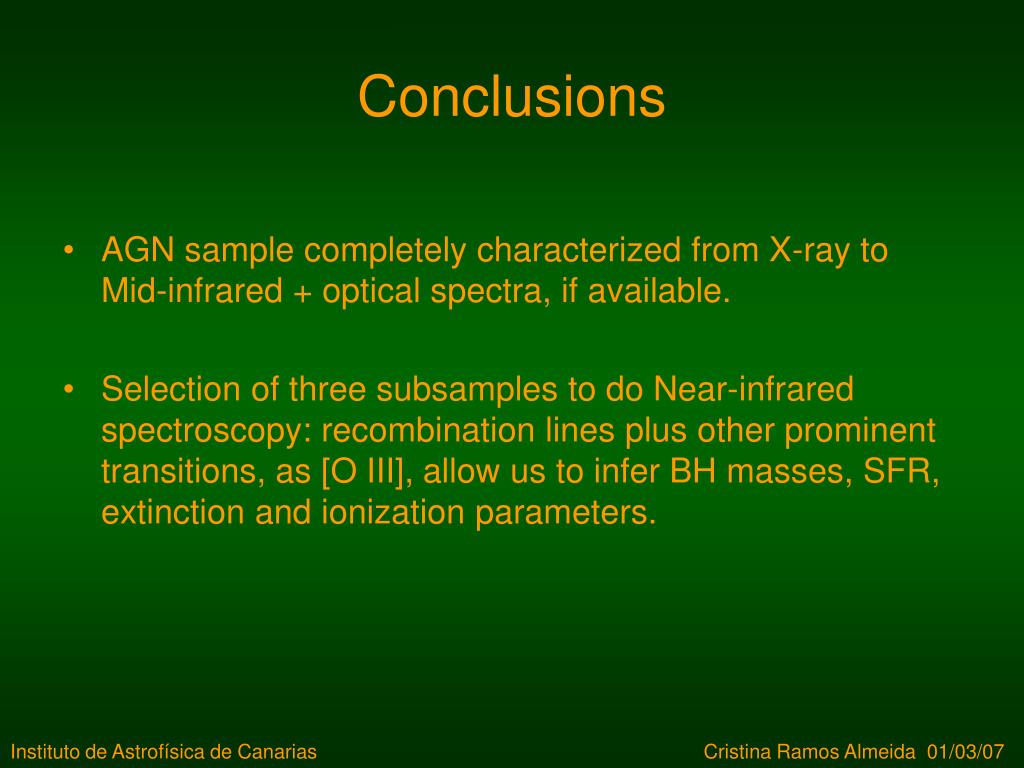 Conclusions

• AGN sample completely characterized from X-ray to Mid-infrared + optical spectra, if available.

• Selection of three subsamples to do Near-infrared spectroscopy: recombination lines plus other prominent transitions, as [O III], allow us to infer BH masses, SFR, extinction and ionization parameters.

Instituto de Astrofísica de Canarias

Cristina Ramos Almeida 01/03/07